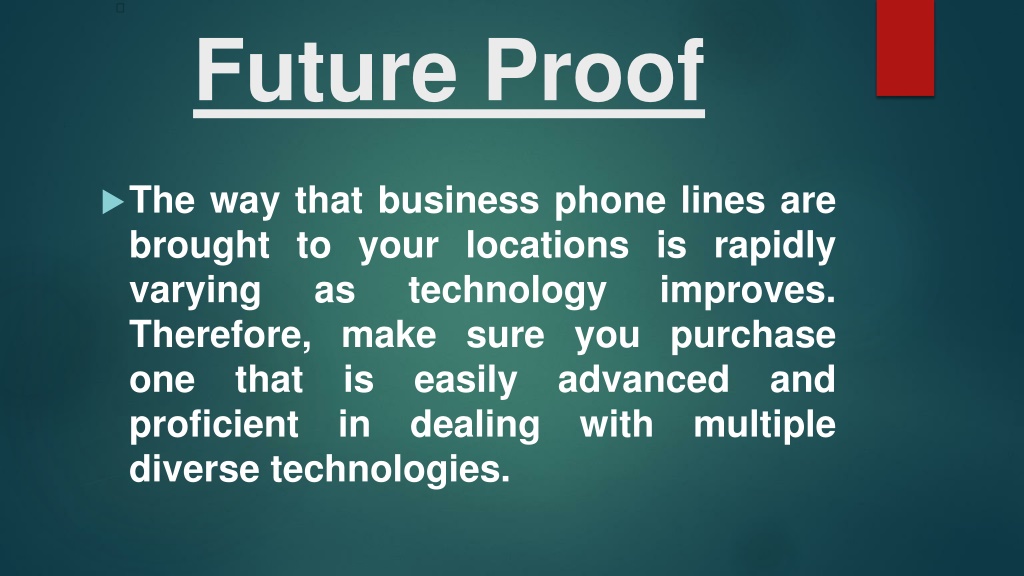 Future Proof

The way that business phone lines are brought to your locations is rapidly varying as technology improves. Therefore, make sure you purchase one that is easily advanced and proficient in dealing with multiple diverse technologies.